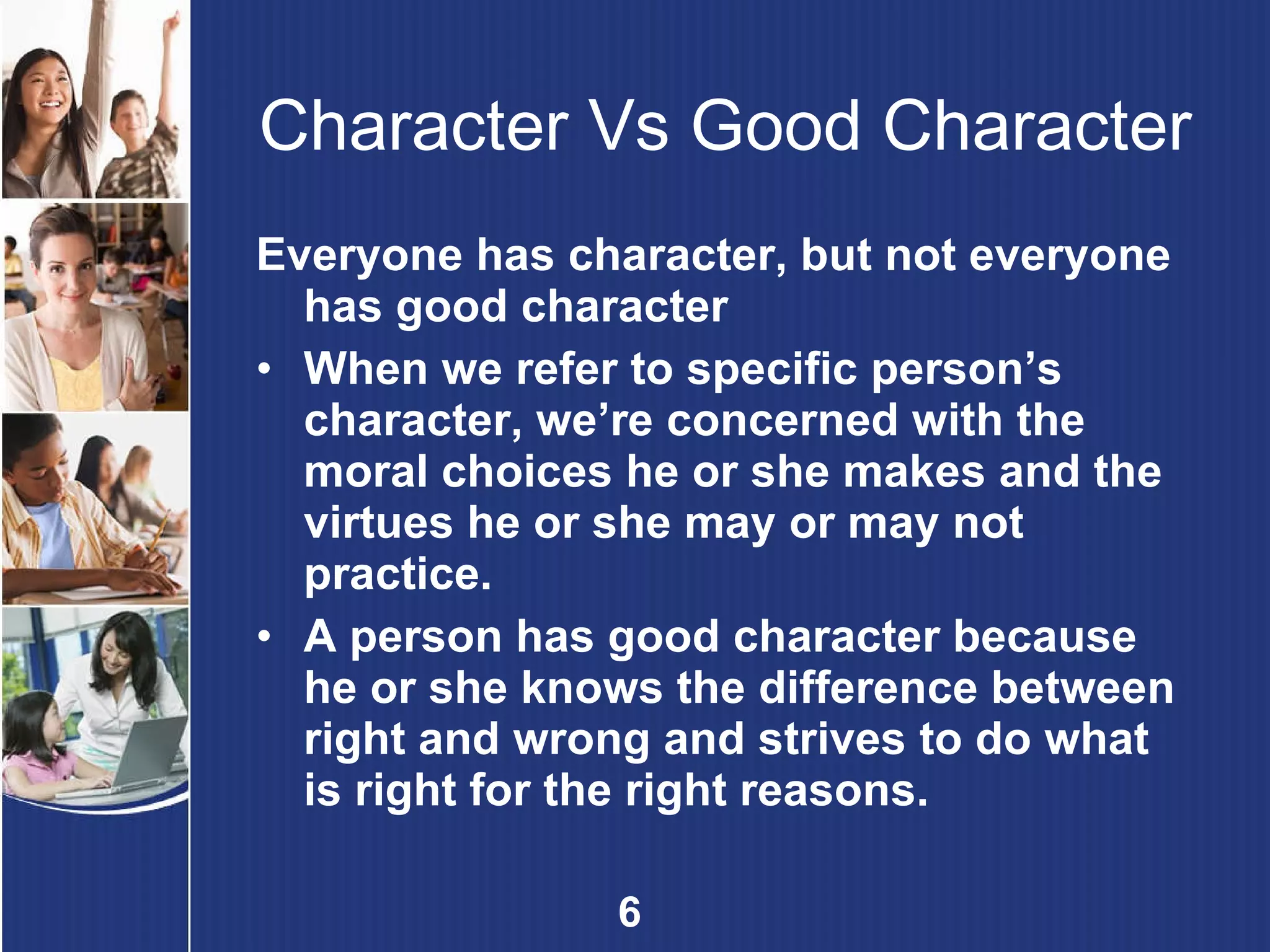 Character Vs Good Character

Everyone has character, but not everyone has good character

• When we refer to specific person’s character, we’re concerned with the moral choices he or she makes and the virtues he or she may or may not practice.

• A person has good character because he or she knows the difference between right and wrong and strives to do what is right for the right reasons.

6